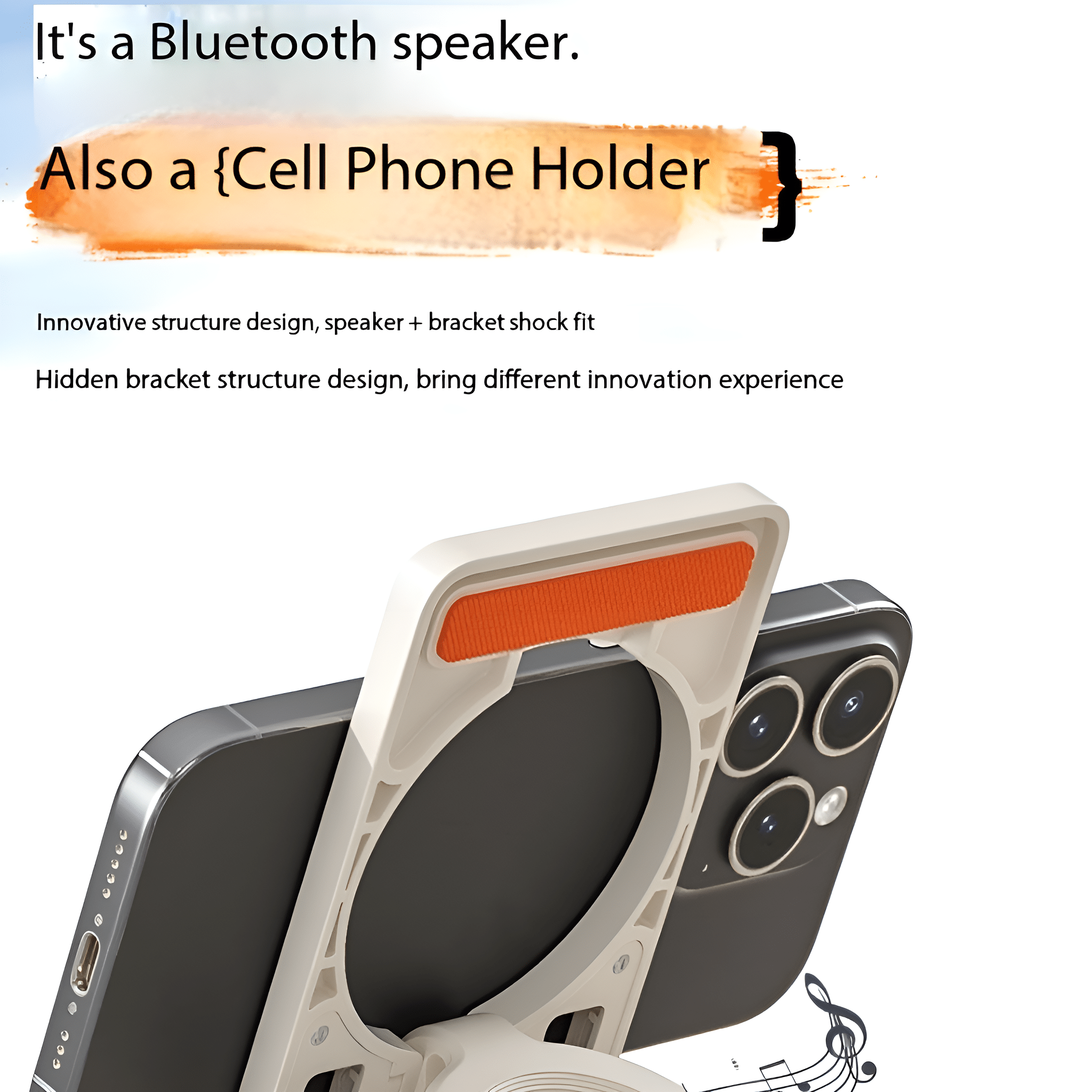 It's a Bluetooth speaker.

Also a {Cell Phone Holder }

Innovative structure design, speaker + bracket shock fit

Hidden bracket structure design, bring different innovation experience